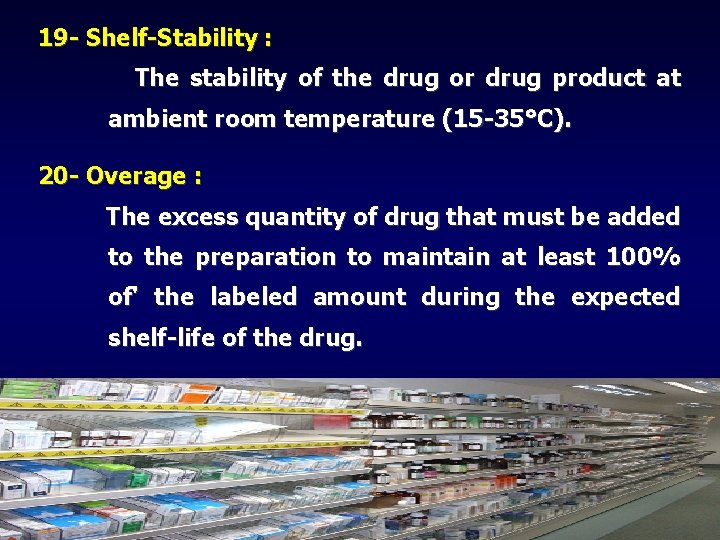 19- Shelf-Stability :

The stability of the drug or drug product at ambient room temperature (15-35°C).

20- Overage :

The excess quantity of drug that must be added to the preparation to maintain at least 100% of' the labeled amount during the expected shelf-life of the drug.